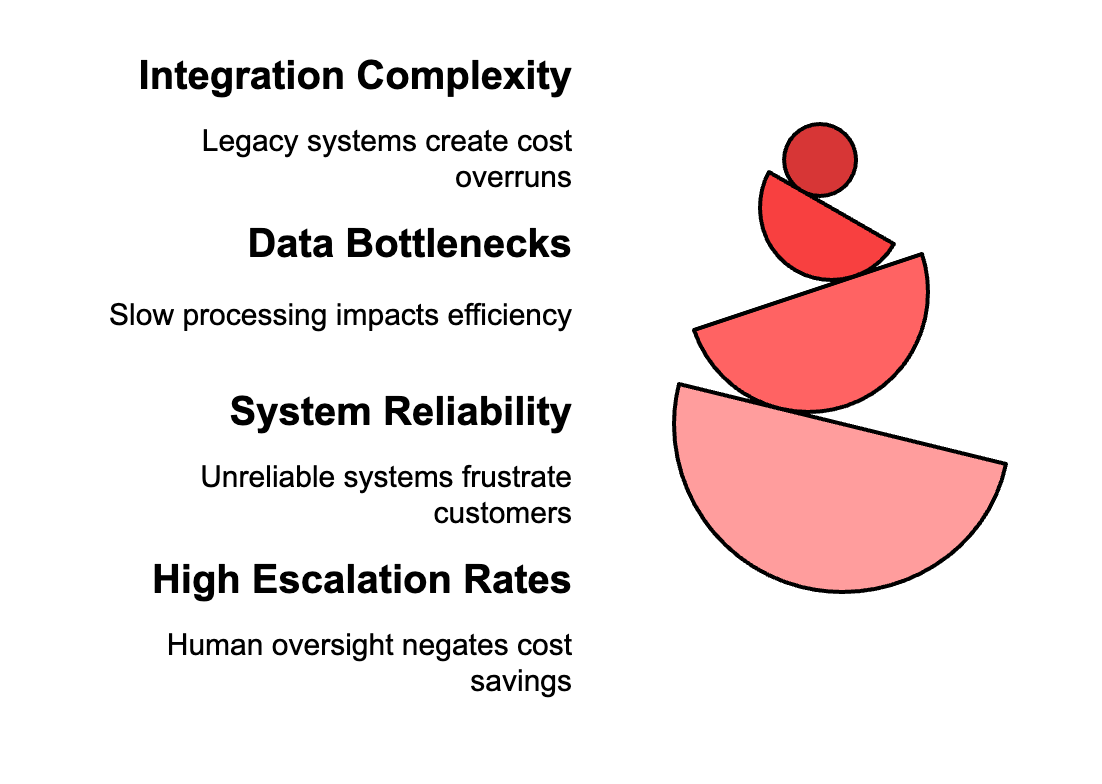 Integration Complexity

Legacy systems create cost overruns

Data Bottlenecks

Slow processing impacts efficiency

System Reliability

Unreliable systems frustrate customers

High Escalation Rates

Human oversight negates cost savings